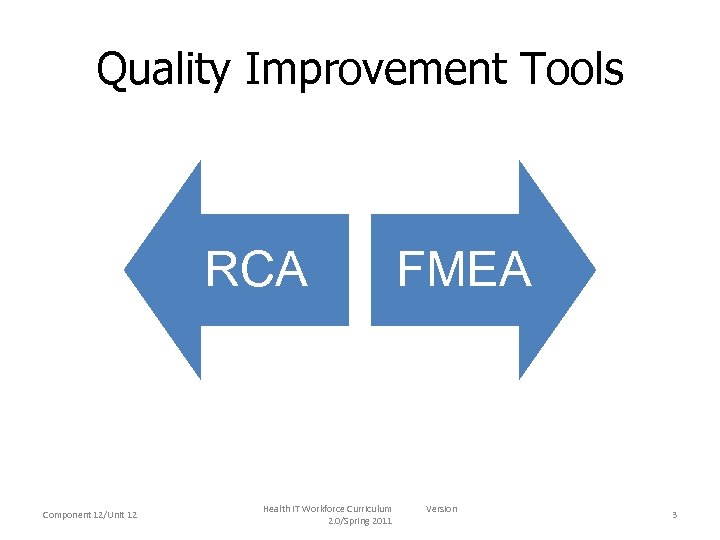 Quality Improvement Tools

RCA

FMEA

Component 12/Unit 12

Health IT Workforce Curriculum Version 2.0/Spring 2011

3